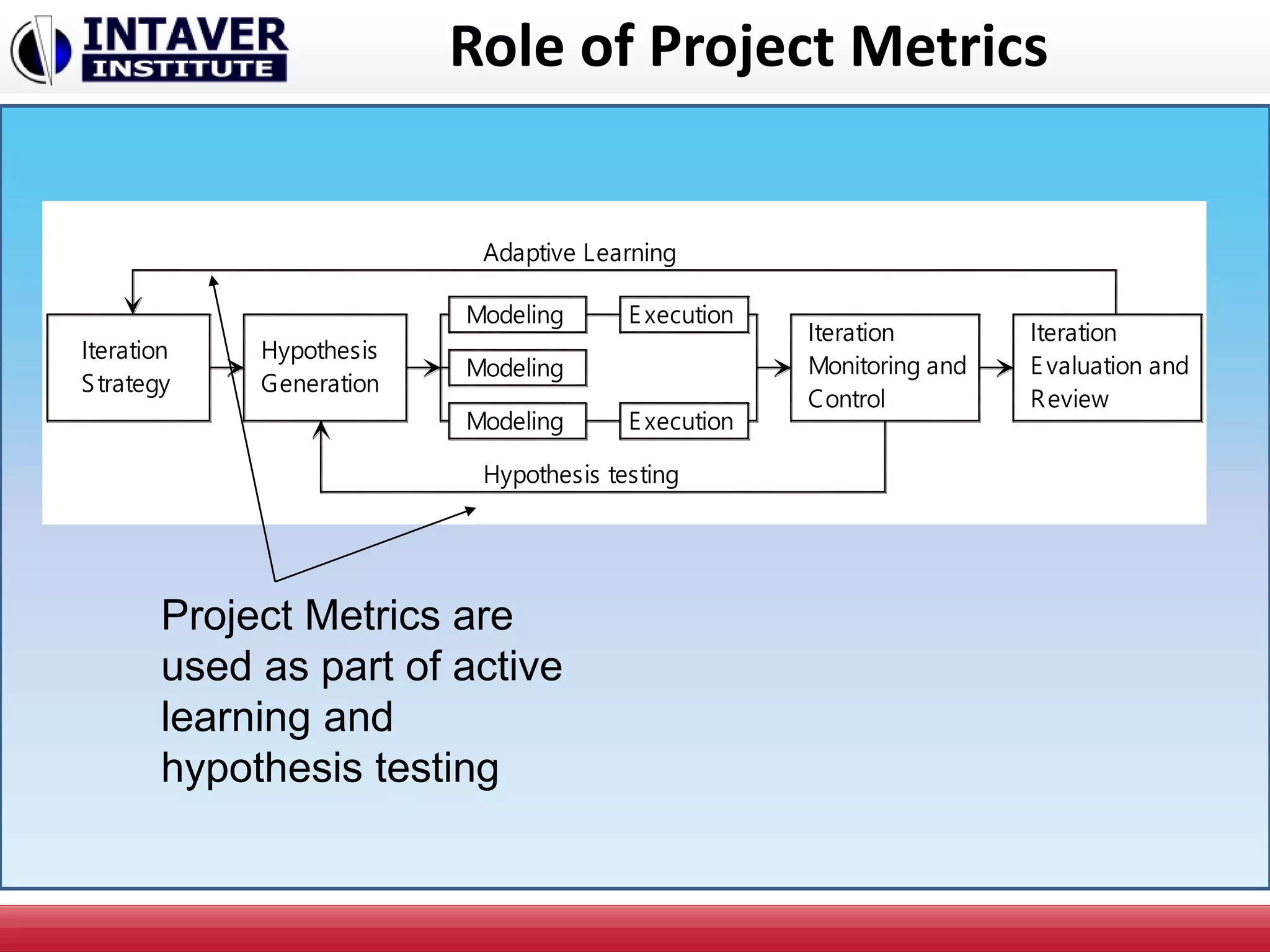 INTAVER INSTITUTE

Role of Project Metrics

Adaptive Learning

Iteration Strategy

Hypothesis Generation

Modeling

Execution

Modeling

Modeling

Execution

Iteration Monitoring and Control

Iteration Evaluation and Review

Hypothesis testing

Project Metrics are used as part of active learning and hypothesis testing